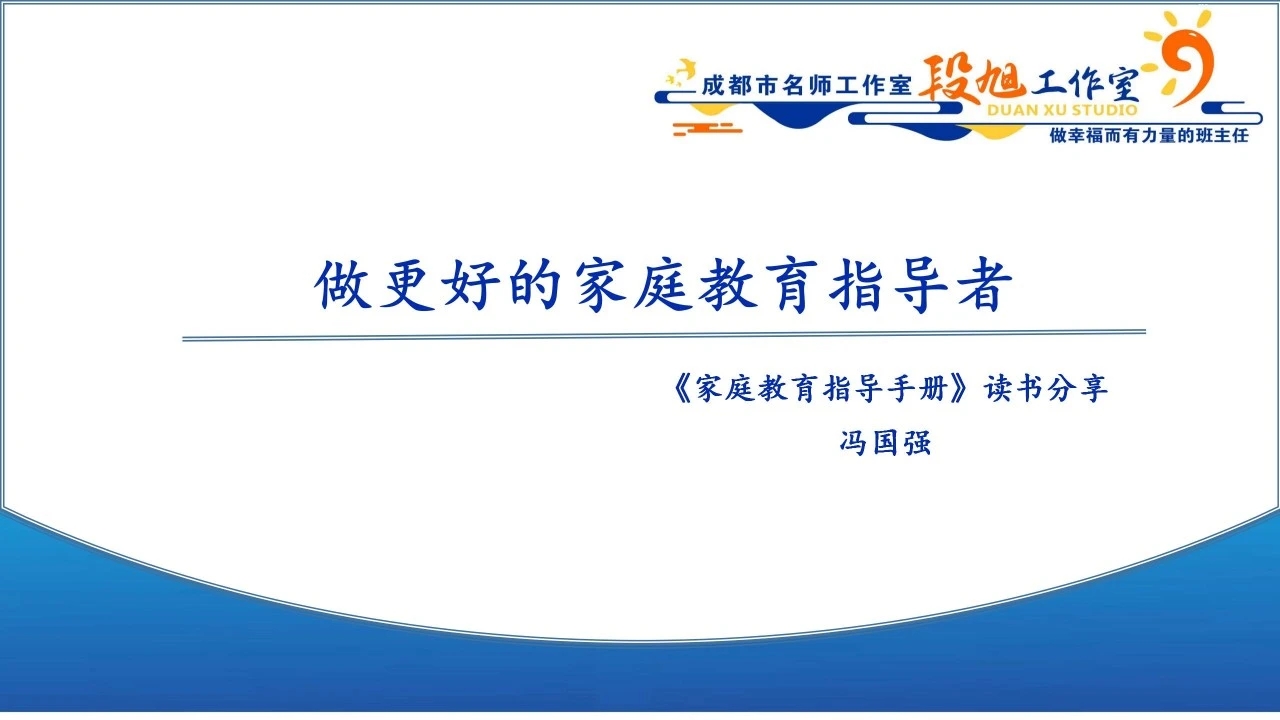 成都市名师工作室 段旭工作室
DUAN XU STUDIO
做幸福而有力量的班主任

做更好的家庭教育指导者

《家庭教育指导手册》读书分享
冯国强